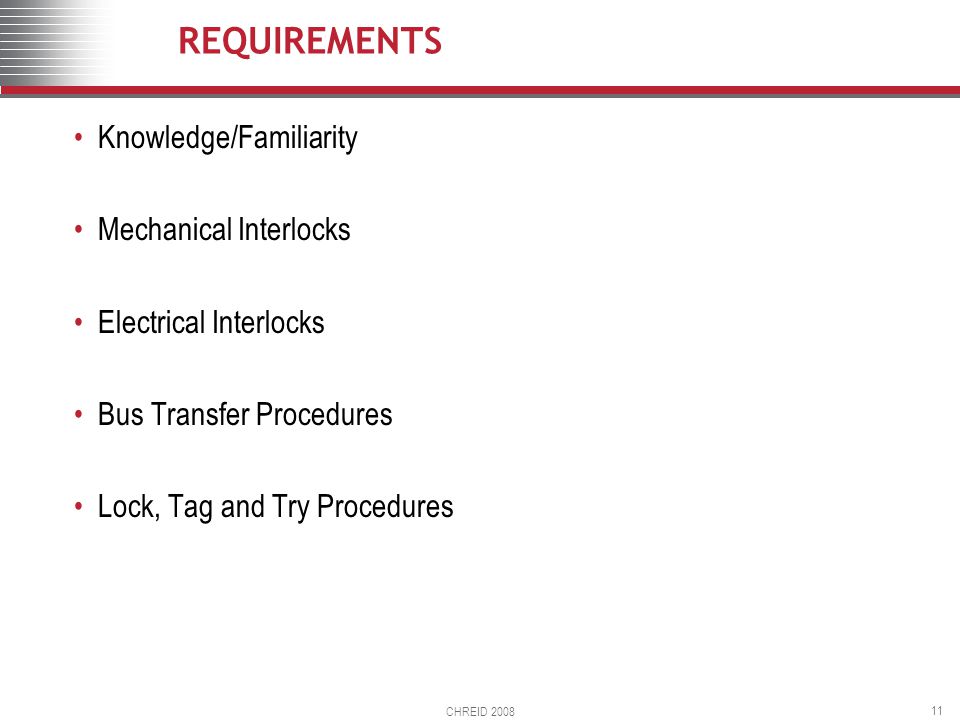 REQUIREMENTS

• Knowledge/Familiarity

• Mechanical Interlocks

• Electrical Interlocks

• Bus Transfer Procedures

• Lock, Tag and Try Procedures

CHREID 2008

11